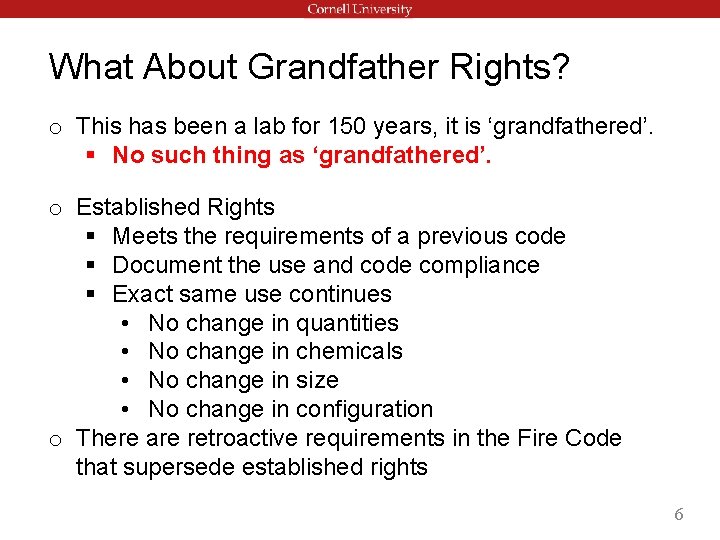 Cornell University

What About Grandfather Rights?

o This has been a lab for 150 years, it is ‘grandfathered’.
 ▪ No such thing as ‘grandfathered’.

o Established Rights
 ▪ Meets the requirements of a previous code
 ▪ Document the use and code compliance
 ▪ Exact same use continues
  • No change in quantities
  • No change in chemicals
  • No change in size
  • No change in configuration
o There are retroactive requirements in the Fire Code that supersede established rights

6